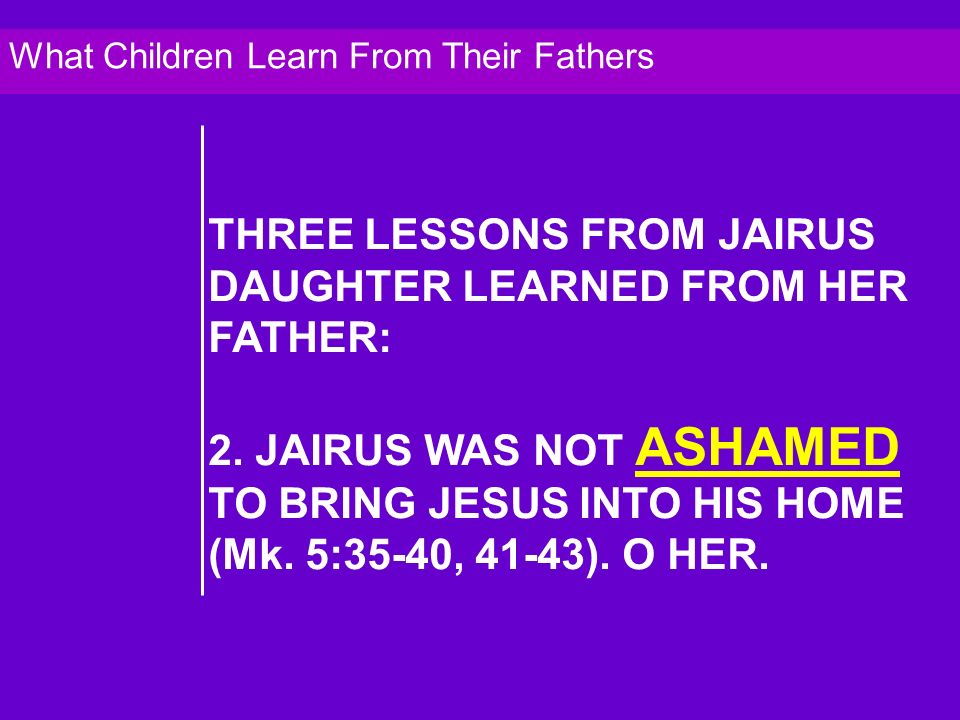 What Children Learn From Their Fathers

THREE LESSONS FROM JAIRUS DAUGHTER LEARNED FROM HER FATHER:

2. JAIRUS WAS NOT ASHAMED TO BRING JESUS INTO HIS HOME (Mk. 5:35-40, 41-43). O HER.